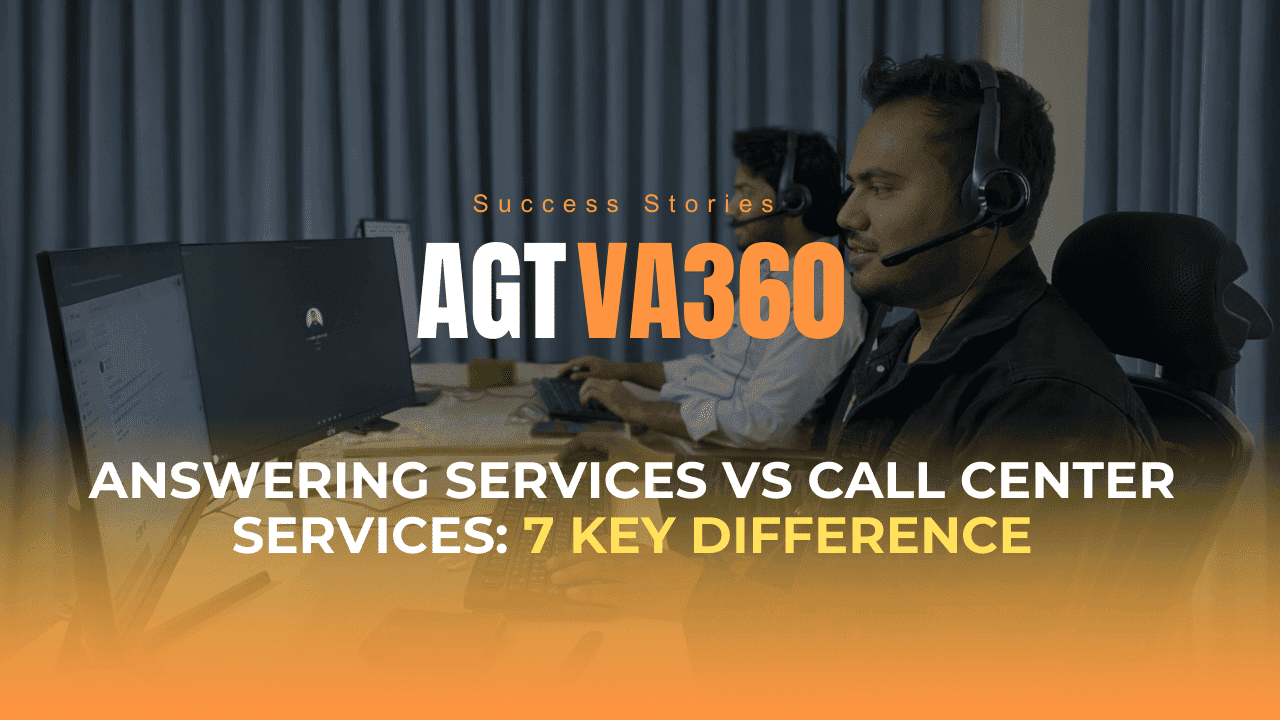 Success Stories

AGT VA360

ANSWERING SERVICES VS CALL CENTER SERVICES: 7 KEY DIFFERENCE